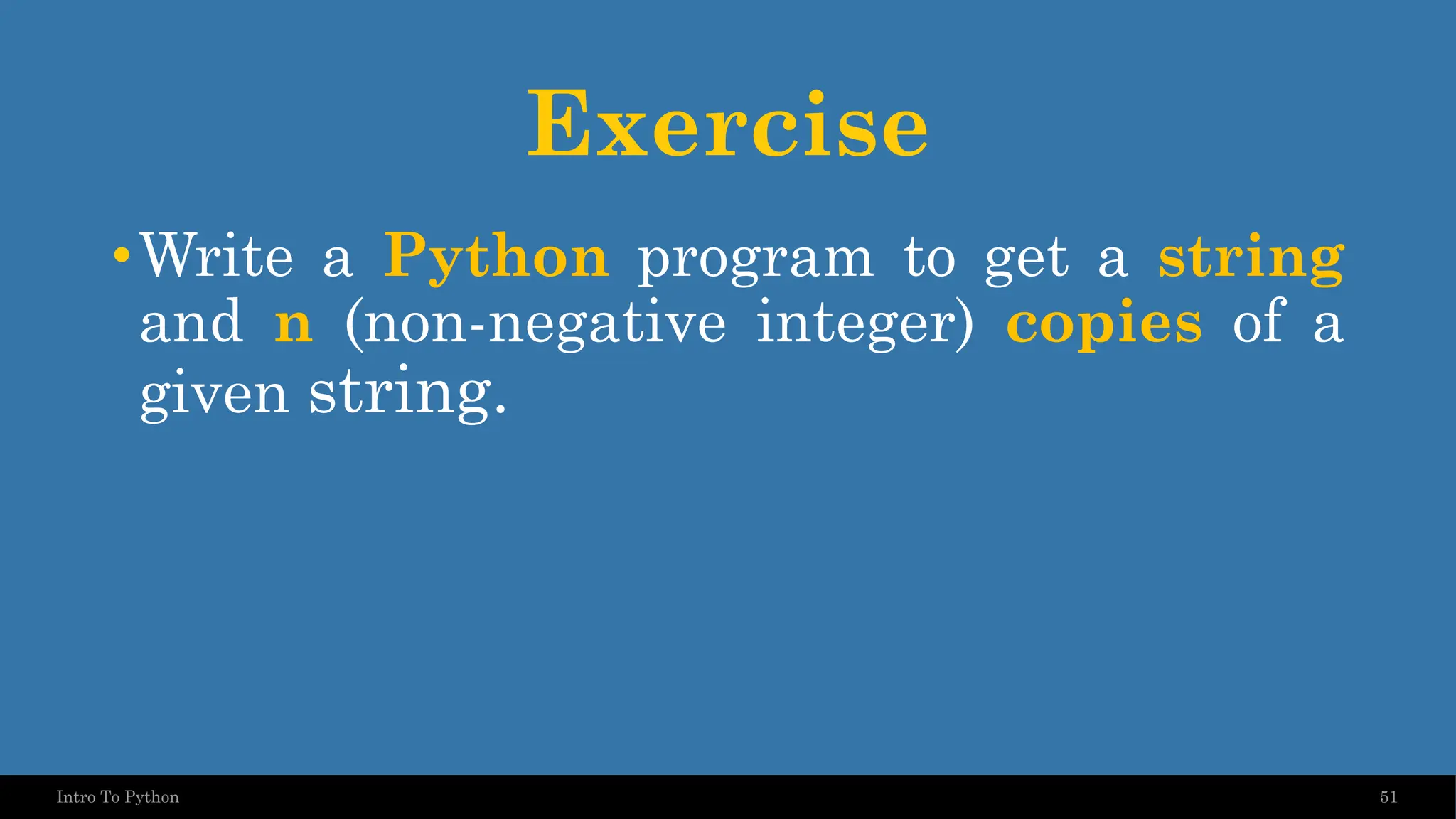 Exercise

• Write a Python program to get a string and n (non-negative integer) copies of a given string.

Intro To Python

51